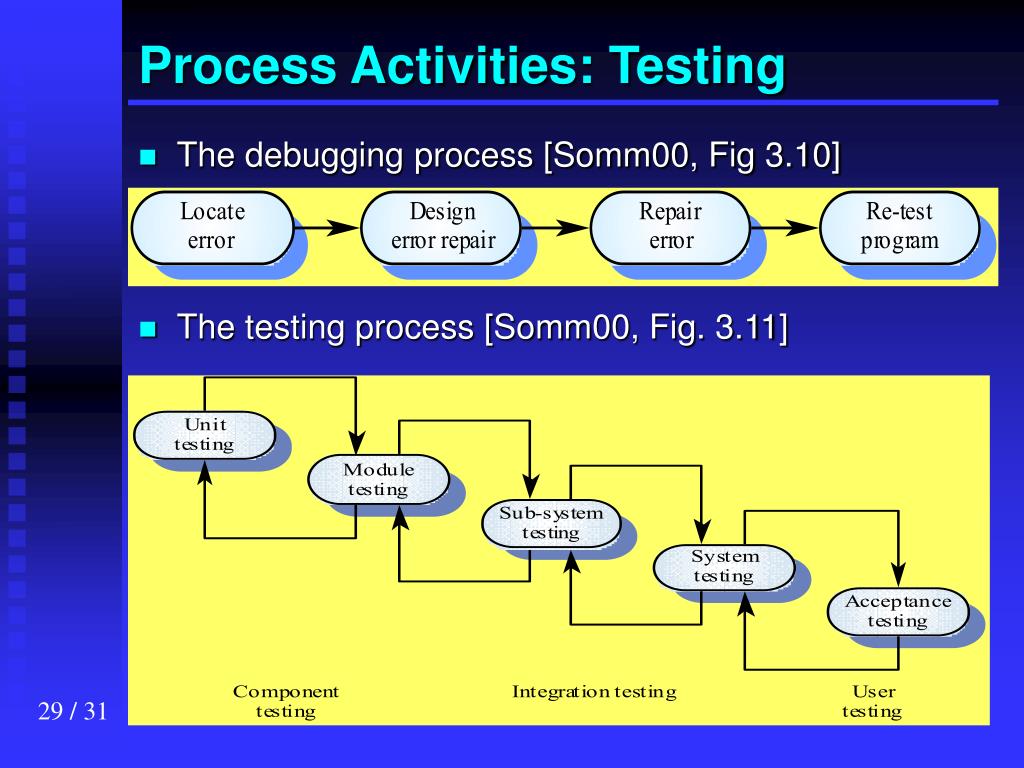 Process Activities: Testing

The debugging process [Somm00, Fig 3.10]

Locate error

Design error repair

Repair error

Re-test program

The testing process [Somm00, Fig. 3.11]

Unit testing

Module testing

Sub-system testing

System testing

Acceptance testing

Component testing

Integration testing

User testing

29 / 31